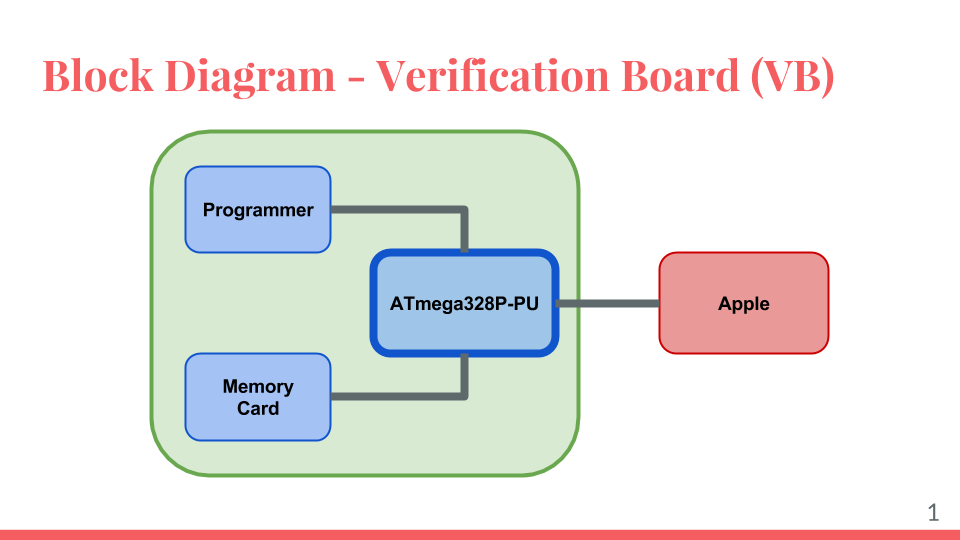 Block Diagram - Verification Board (VB)

Programmer

ATmega328P-PU

Apple

Memory Card

1